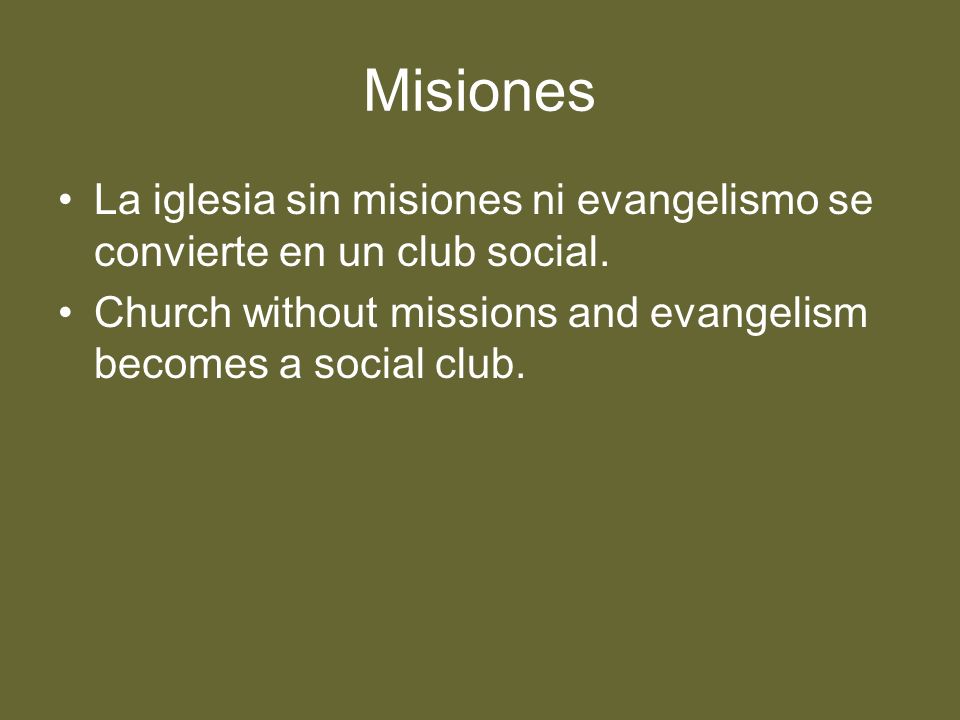 Misiones

• La iglesia sin misiones ni evangelismo se convierte en un club social.
• Church without missions and evangelism becomes a social club.